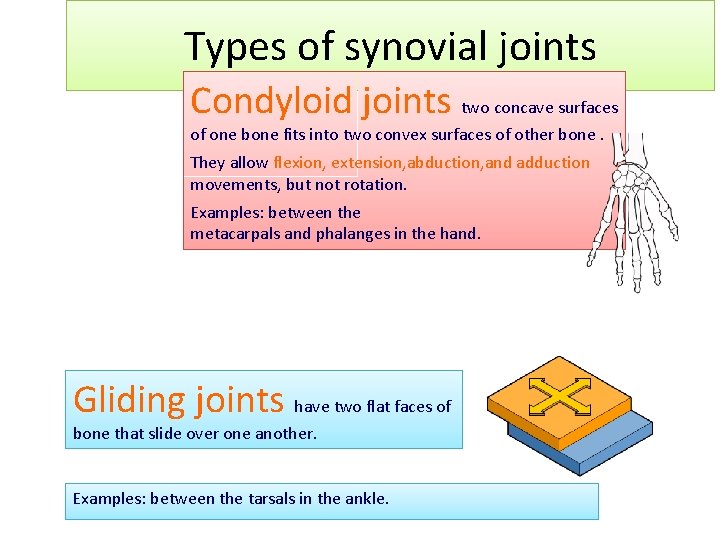 Types of synovial joints

Condyloid joints two concave surfaces of one bone fits into two convex surfaces of other bone .

They allow flexion, extension,abduction,and adduction movements, but not rotation.

Examples: between the metacarpals and phalanges in the hand.

Gliding joints have two flat faces of bone that slide over one another.

Examples: between the tarsals in the ankle.